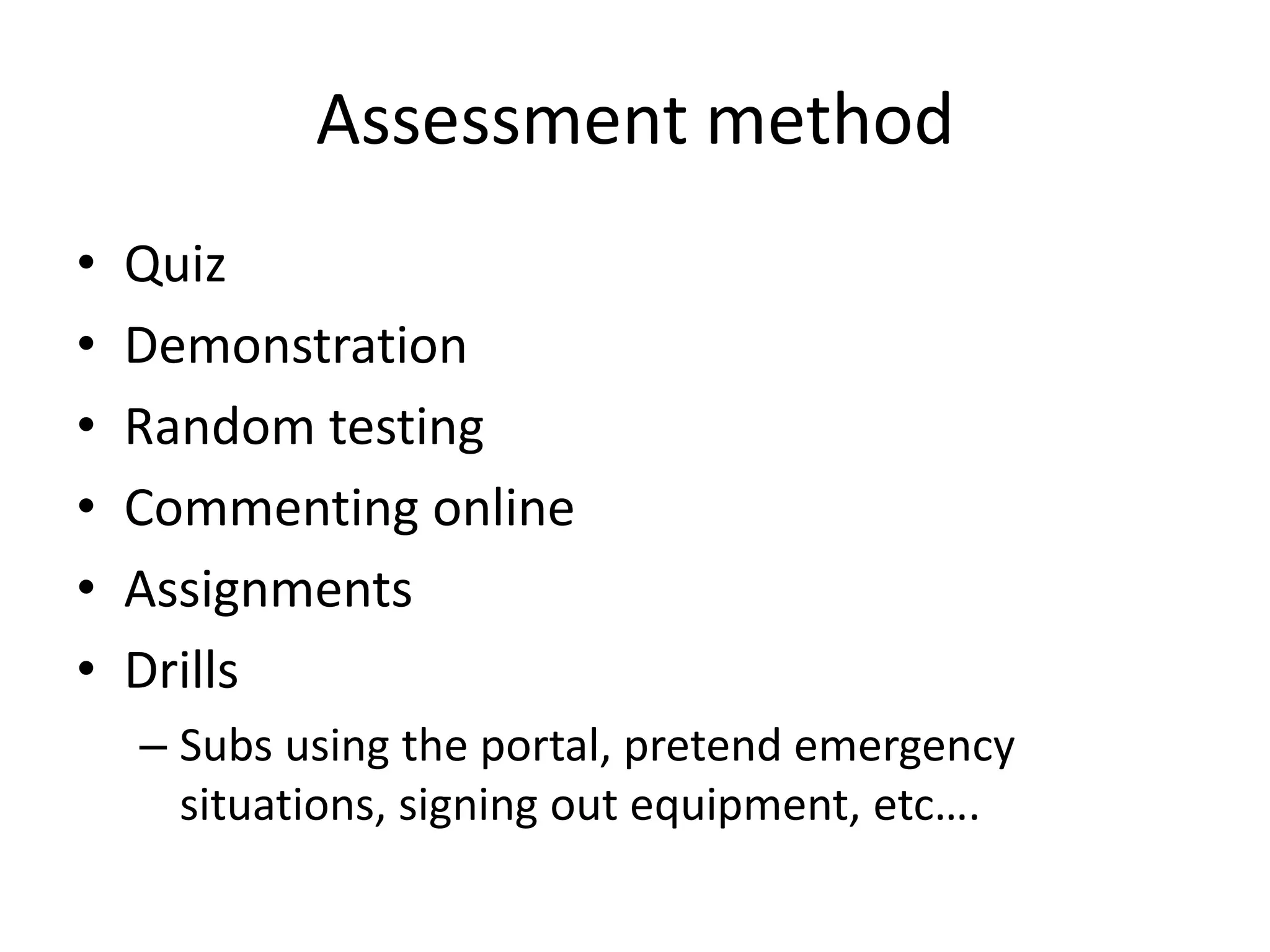 Assessment method

• Quiz
• Demonstration
• Random testing
• Commenting online
• Assignments
• Drills
– Subs using the portal, pretend emergency situations, signing out equipment, etc….